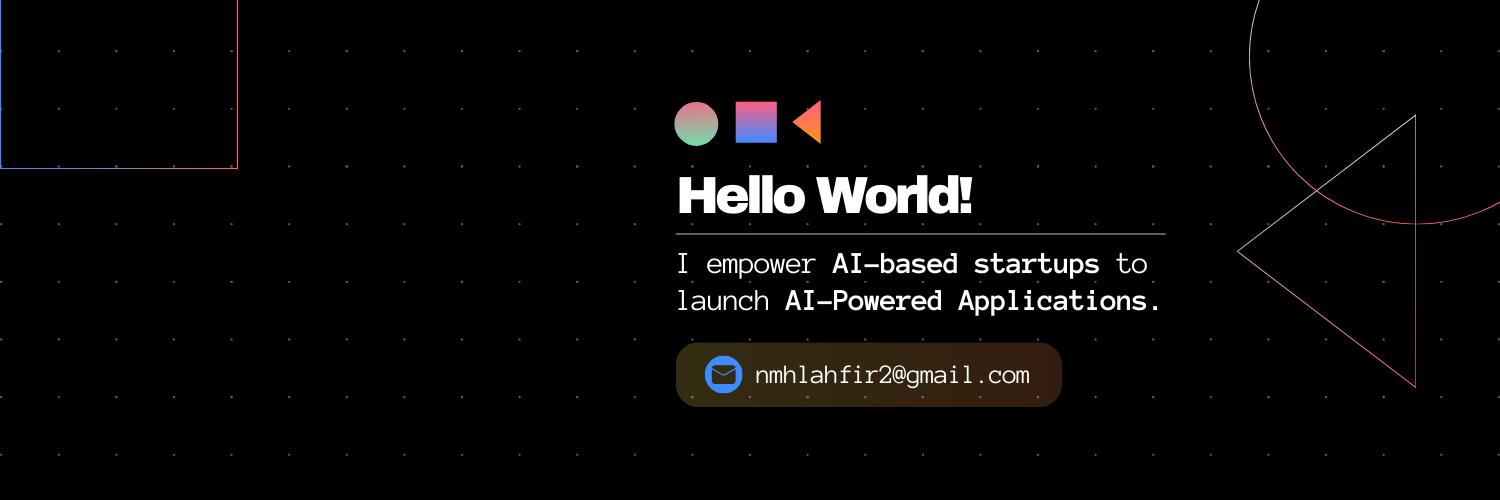 Hello World!

I empower AI-based startups to launch AI-Powered Applications.

nmhlahfir2@gmail.com